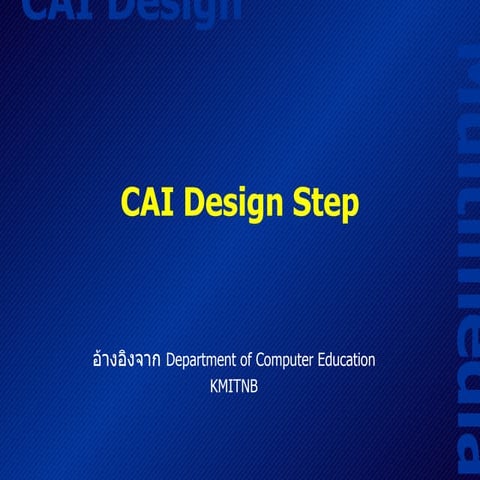 CAI Design

Multimedia

CAI Design Step

อ้างอิงจาก Department of Computer Education KMITNB